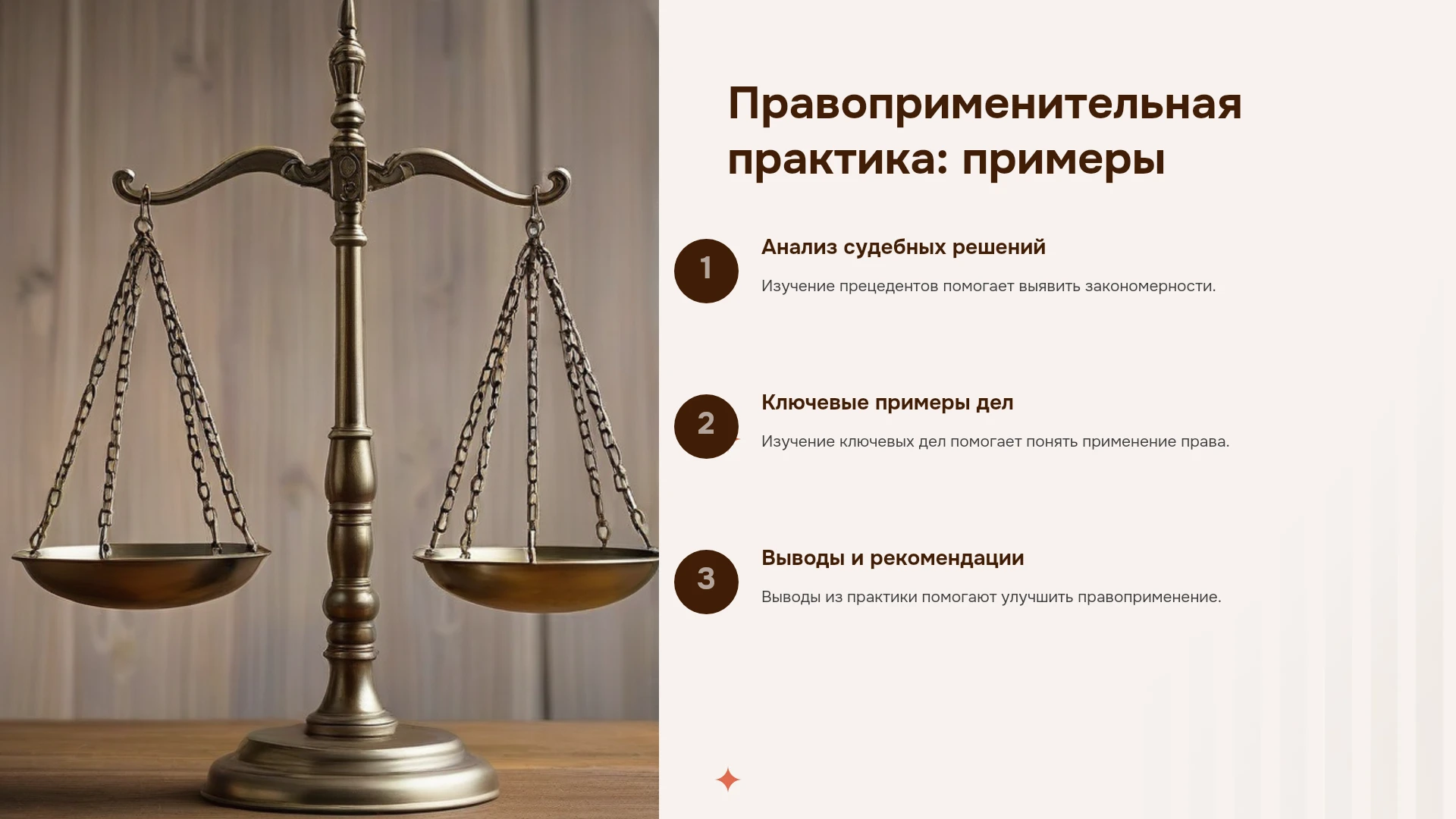 Правоприменительная практика: примеры

1

Анализ судебных решений

Изучение прецедентов помогает выявить закономерности.

2

Ключевые примеры дел

Изучение ключевых дел помогает понять применение права.

3

Выводы и рекомендации

Выводы из практики помогают улучшить правоприменение.